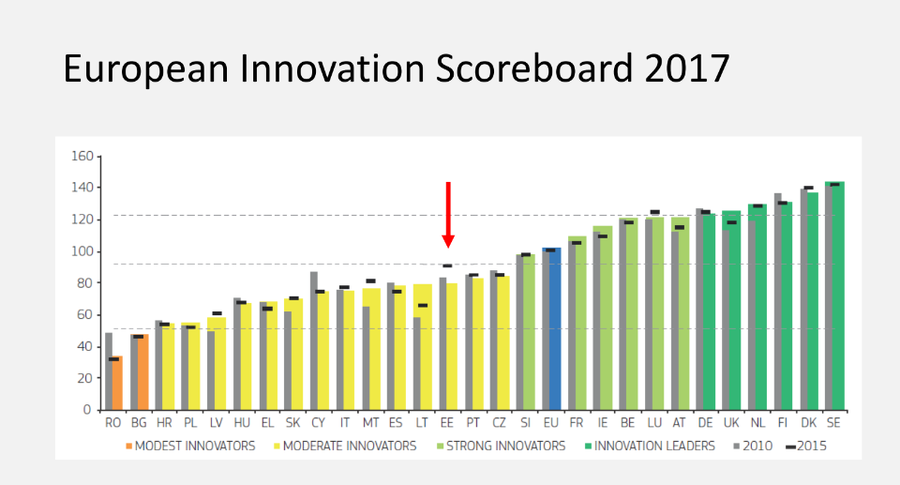 European Innovation Scoreboard 2017

160
140
120
100
80
60
40
20
0

RO BG HR PL LV HU EL SK CY IT MT ES LT EE PT CZ SI EU FR IE BE LU AT DE UK NL FI DK SE

MODEST INNOVATORS MODERATE INNOVATORS STRONG INNOVATORS INNOVATION LEADERS 2010 2015